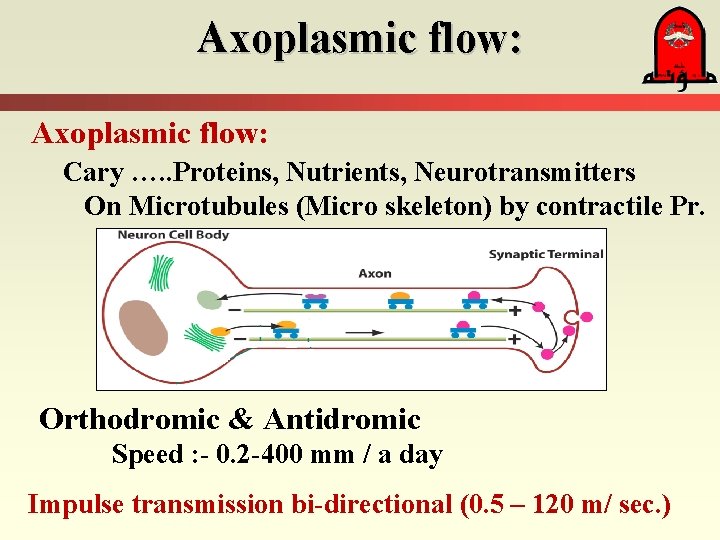 Axoplasmic flow:

مؤتة

Axoplasmic flow:

Cary …..Proteins, Nutrients, Neurotransmitters
On Microtubules (Micro skeleton) by contractile Pr.

Neuron Cell Body

Synaptic Terminal

Axon

−

+

−

+

Orthodromic & Antidromic

Speed :- 0.2-400 mm / a day

Impulse transmission bi-directional (0.5 – 120 m/ sec.)